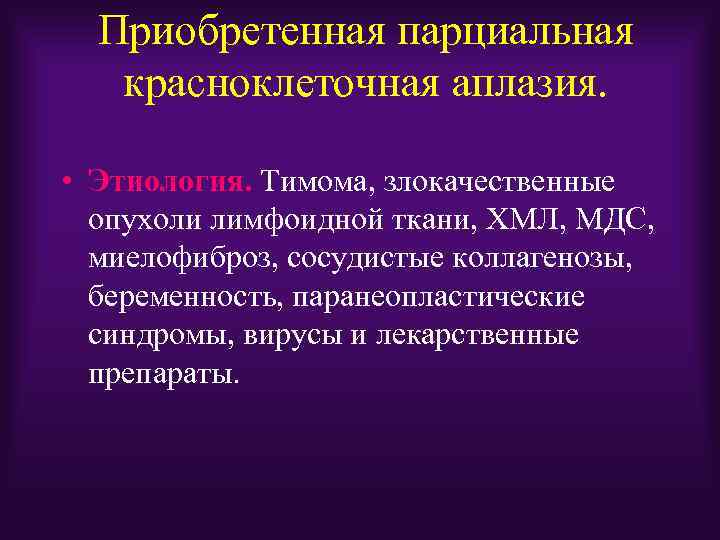 Приобретенная парциальная красноклеточная аплазия.

• Этиология. Тимома, злокачественные опухоли лимфоидной ткани, ХМЛ, МДС, миелофиброз, сосудистые коллагенозы, беременность, паранеопластические синдромы, вирусы и лекарственные препараты.